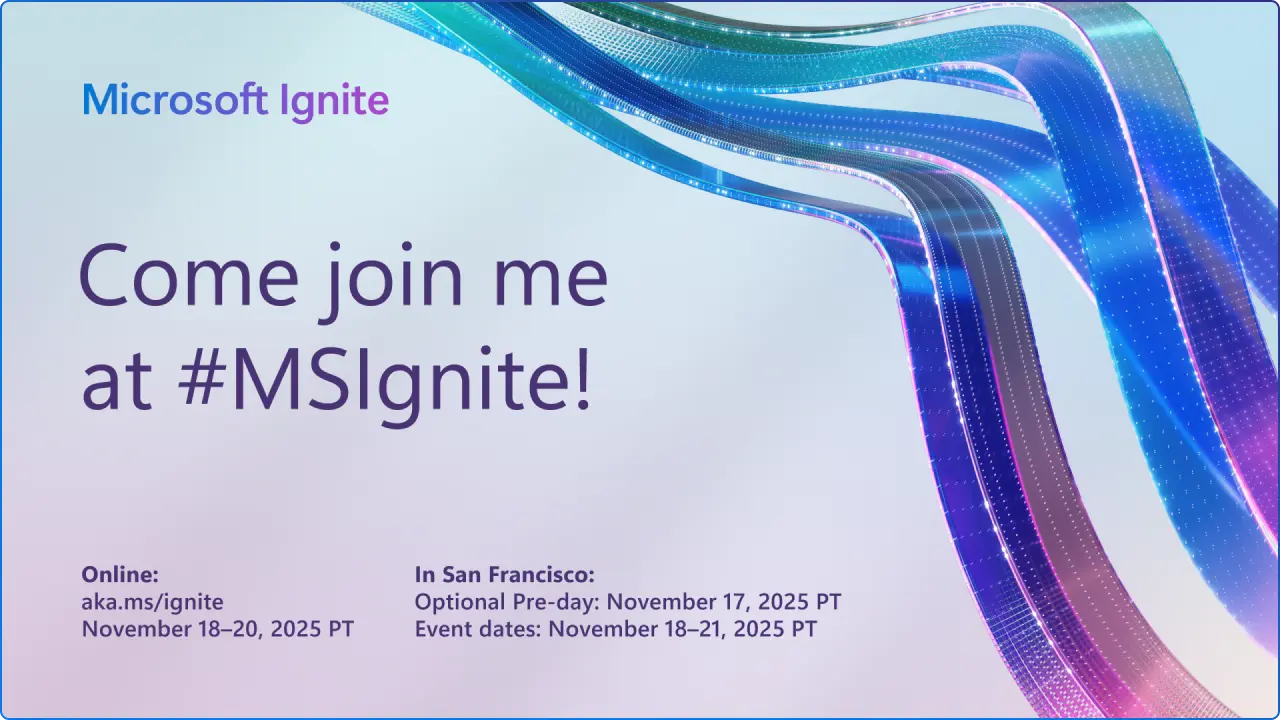 Microsoft Ignite

Come join me at #MSIgnite!

Online:
aka.ms/ignite
November 18–20, 2025 PT

In San Francisco:
Optional Pre-day: November 17, 2025 PT
Event dates: November 18–21, 2025 PT